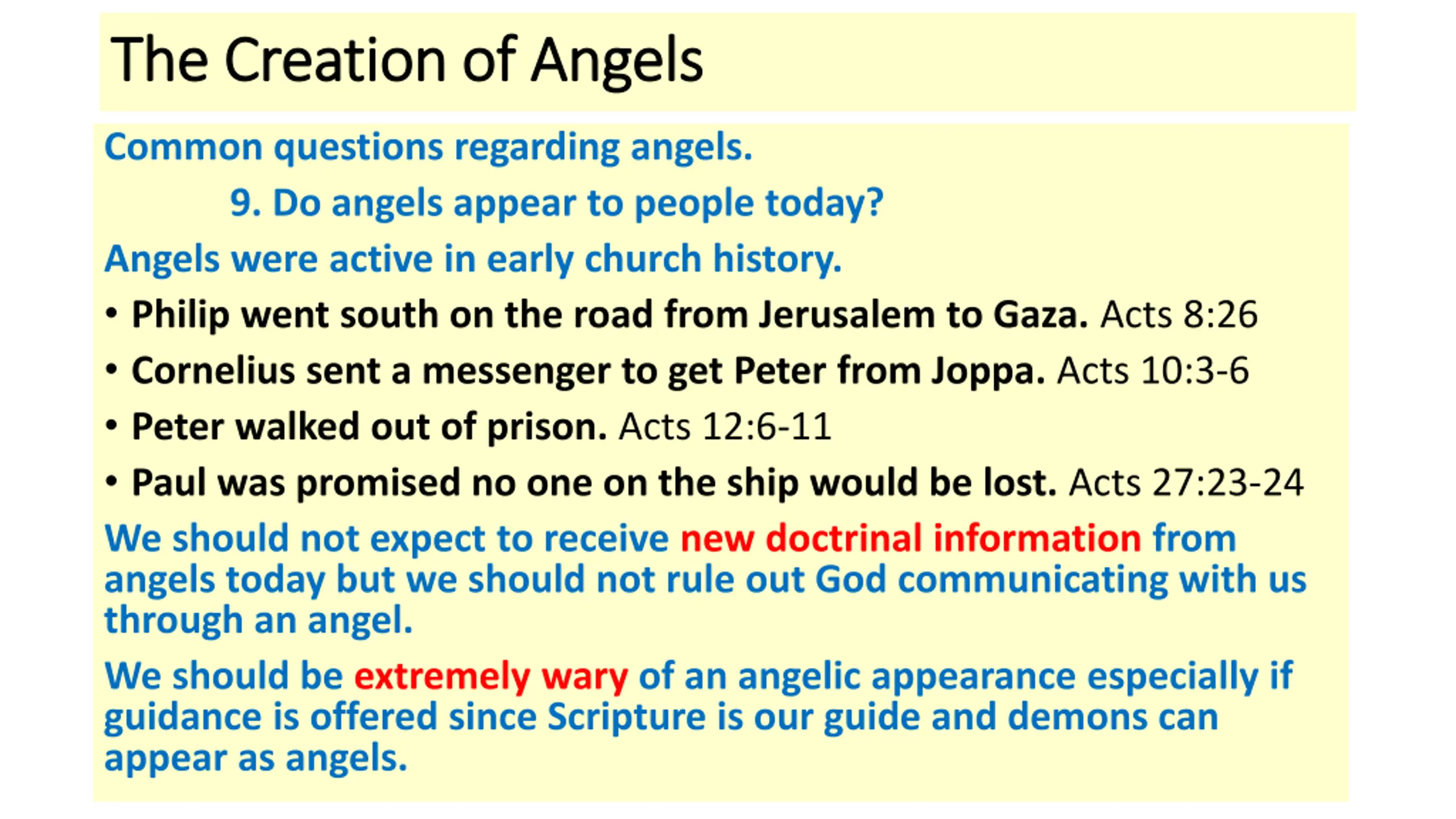 The Creation of Angels

Common questions regarding angels.

9. Do angels appear to people today?

Angels were active in early church history.

• Philip went south on the road from Jerusalem to Gaza. Acts 8:26
• Cornelius sent a messenger to get Peter from Joppa. Acts 10:3-6
• Peter walked out of prison. Acts 12:6-11
• Paul was promised no one on the ship would be lost. Acts 27:23-24

We should not expect to receive new doctrinal information from angels today but we should not rule out God communicating with us through an angel.

We should be extremely wary of an angelic appearance especially if guidance is offered since Scripture is our guide and demons can appear as angels.